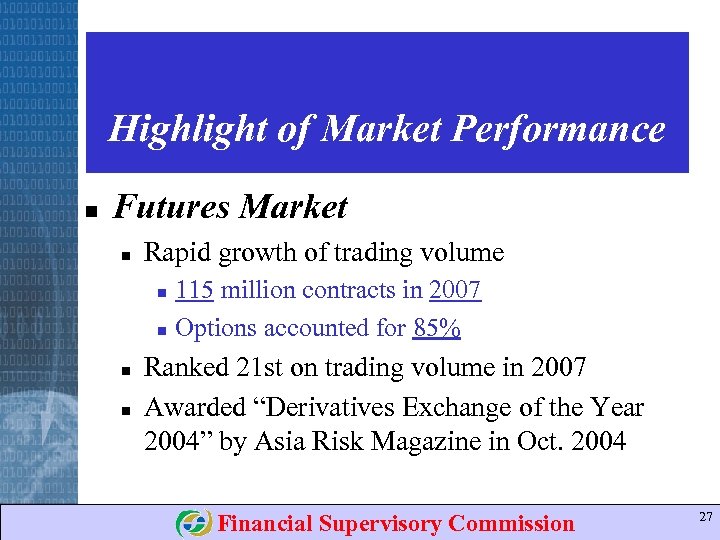 Highlight of Market Performance

Futures Market

Rapid growth of trading volume

115 million contracts in 2007

Options accounted for 85%

Ranked 21st on trading volume in 2007

Awarded “Derivatives Exchange of the Year 2004” by Asia Risk Magazine in Oct. 2004

Financial Supervisory Commission

27